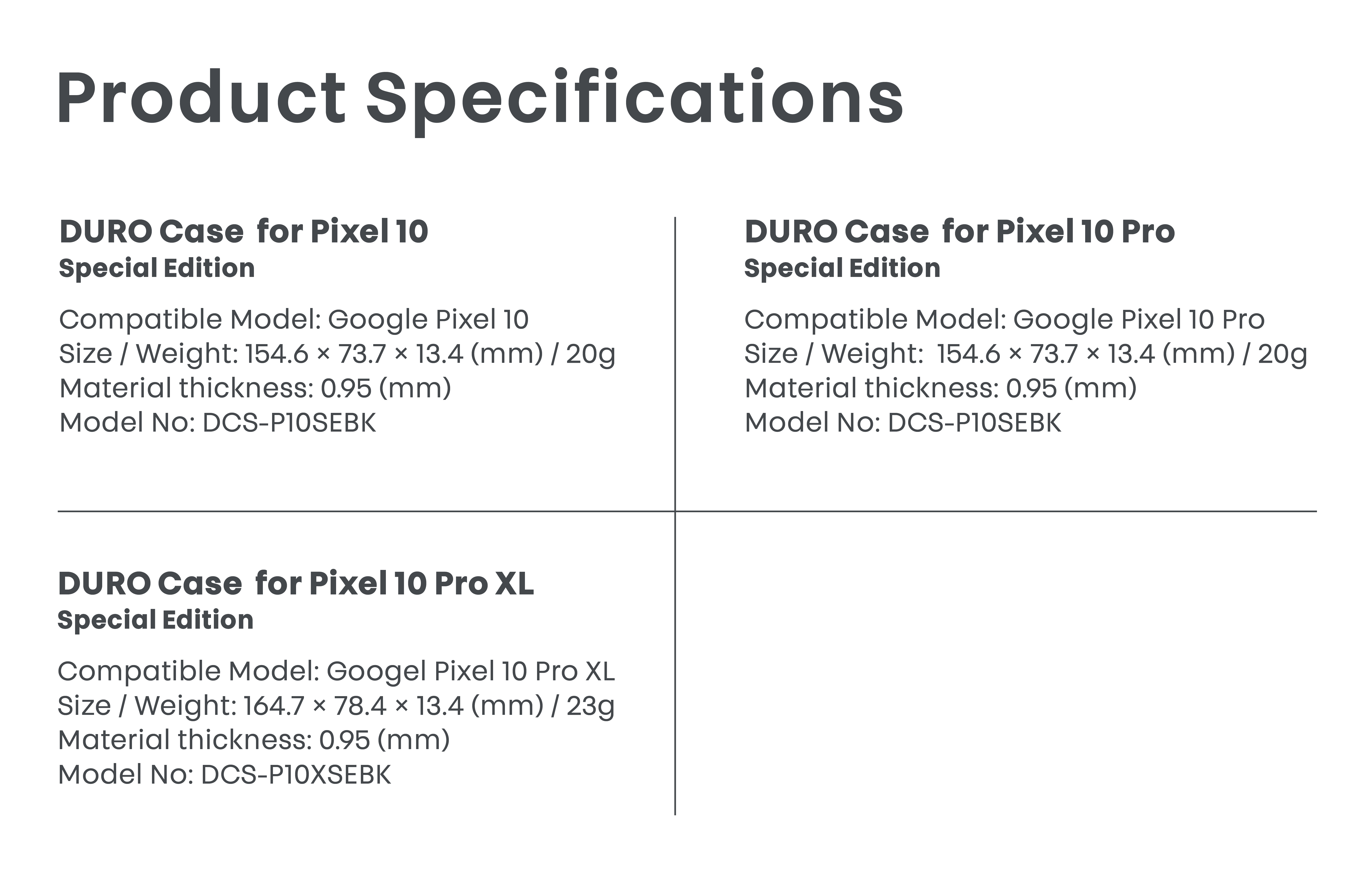 Product Specifications

DURO Case for Pixel 10
Special Edition

Compatible Model: Google Pixel 10
Size / Weight: 154.6 × 73.7 × 13.4 (mm) / 20g
Material thickness: 0.95 (mm)
Model No: DCS-P10SEBK

DURO Case for Pixel 10 Pro
Special Edition

Compatible Model: Google Pixel 10 Pro
Size / Weight: 154.6 × 73.7 × 13.4 (mm) / 20g
Material thickness: 0.95 (mm)
Model No: DCS-P10SEBK

DURO Case for Pixel 10 Pro XL
Special Edition

Compatible Model: Googel Pixel 10 Pro XL
Size / Weight: 164.7 × 78.4 × 13.4 (mm) / 23g
Material thickness: 0.95 (mm)
Model No: DCS-P10XSEBK